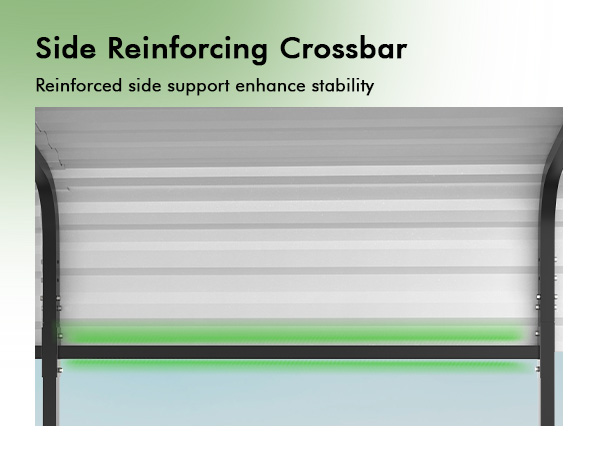 Side Reinforcing Crossbar

Reinforced side support enhance stability